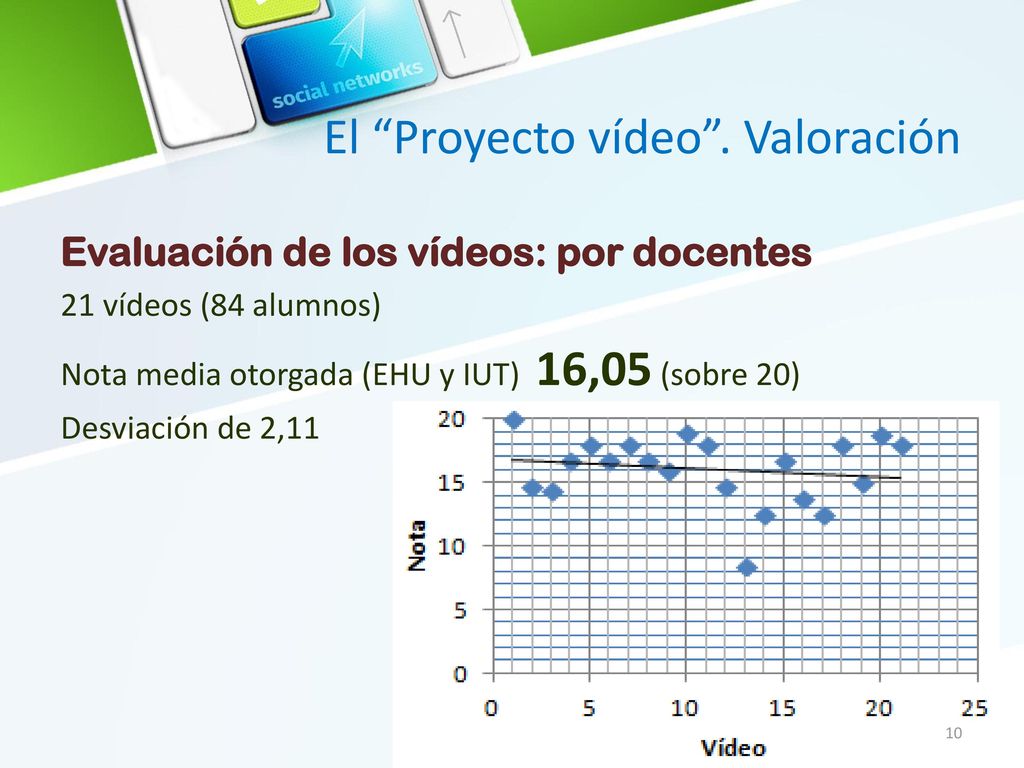 social networks

El “Proyecto vídeo”. Valoración

Evaluación de los vídeos: por docentes

21 vídeos (84 alumnos)

Nota media otorgada (EHU y IUT) 16,05 (sobre 20)

Desviación de 2,11

20
15
10
5
0
Nota
0 5 10 15 20 25
Vídeo

10